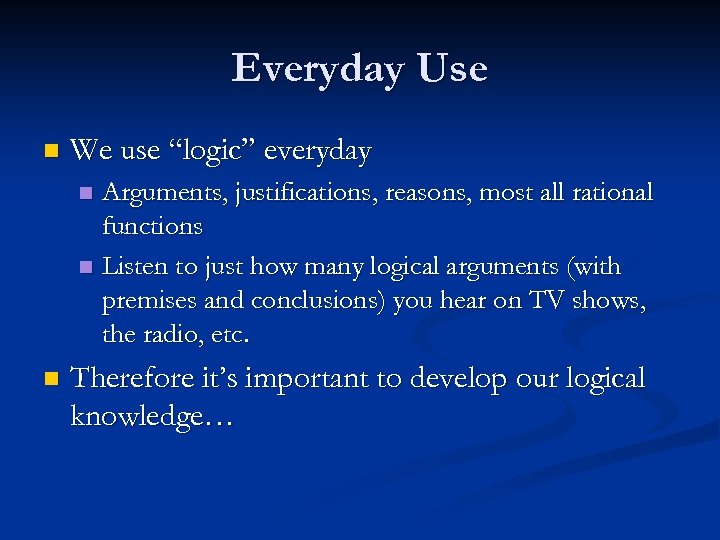 Everyday Use

We use “logic” everyday

Arguments, justifications, reasons, most all rational functions

Listen to just how many logical arguments (with premises and conclusions) you hear on TV shows, the radio, etc.

Therefore it’s important to develop our logical knowledge…